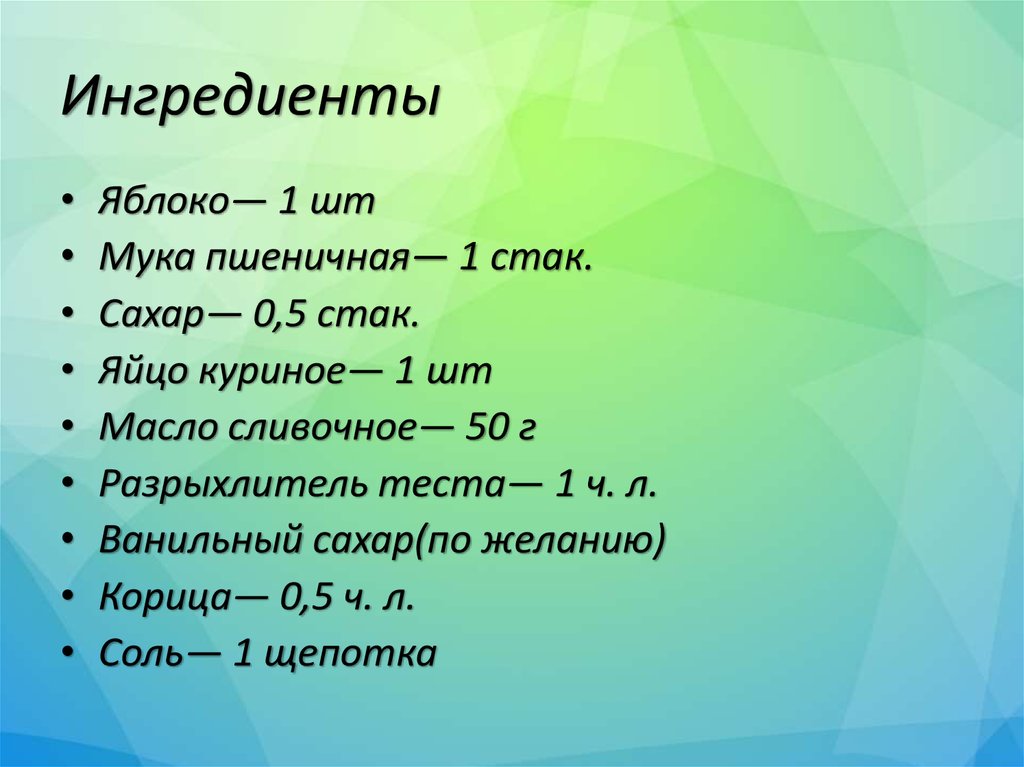 Ингредиенты

• Яблоко— 1 шт
• Мука пшеничная— 1 стак.
• Сахар— 0,5 стак.
• Яйцо куриное— 1 шт
• Масло сливочное— 50 г
• Разрыхлитель теста— 1 ч. л.
• Ванильный сахар(по желанию)
• Корица— 0,5 ч. л.
• Соль— 1 щепотка